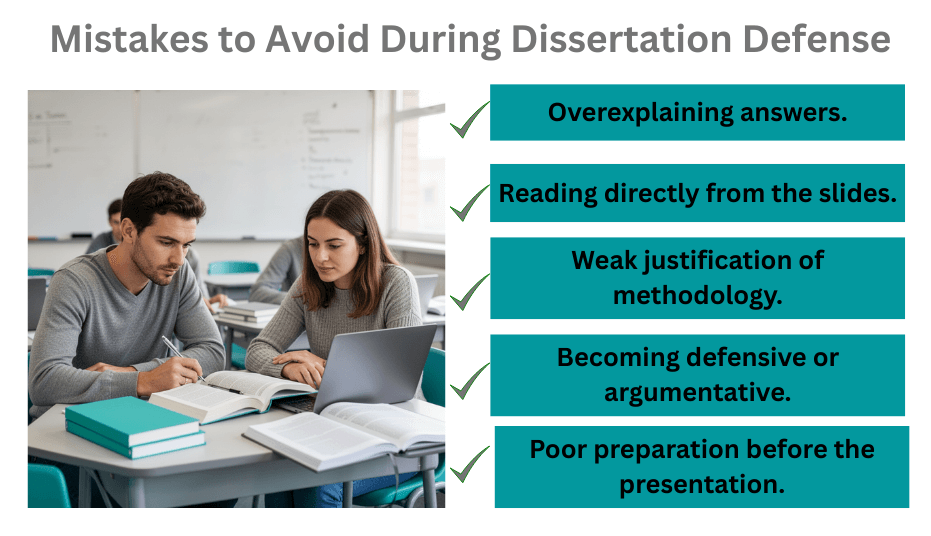 Mistakes to Avoid During Dissertation Defense

Overexplaining answers.

Reading directly from the slides.

Weak justification of methodology.

Becoming defensive or argumentative.

Poor preparation before the presentation.